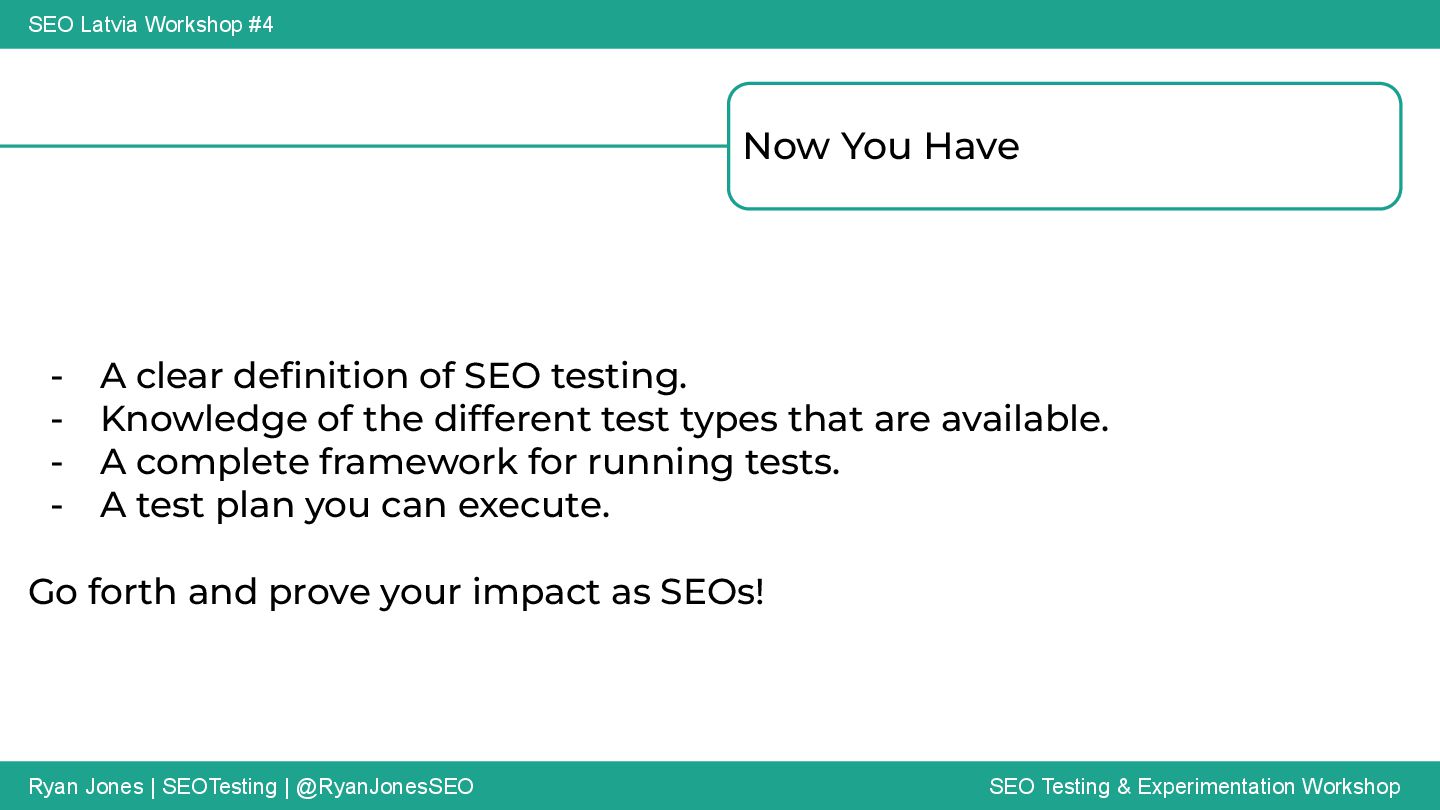 SEO Latvia Workshop #4

Now You Have

- A clear definition of SEO testing.
- Knowledge of the different test types that are available.
- A complete framework for running tests.
- A test plan you can execute.

Go forth and prove your impact as SEOs!

Ryan Jones | SEOTesting | @RyanJonesSEO

SEO Testing & Experimentation Workshop